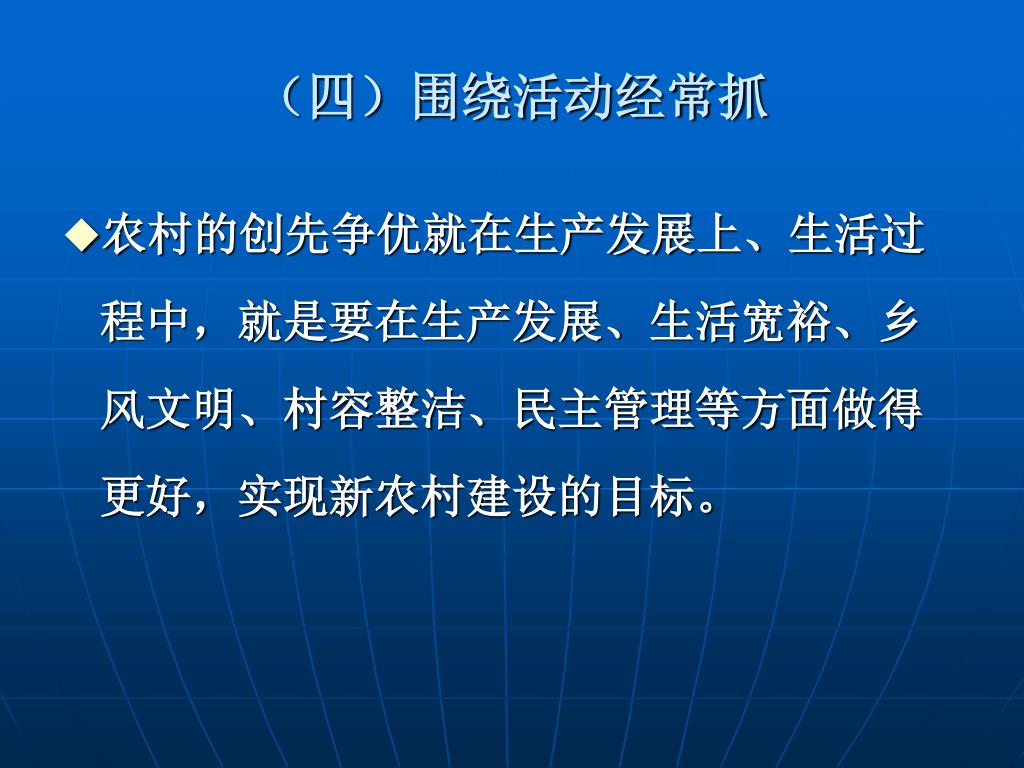 （四）围绕活动经常抓

◆农村的创先争优就在生产发展上、生活过程中，就是要在生产发展、生活宽裕、乡风文明、村容整洁、民主管理等方面做得更好，实现新农村建设的目标。